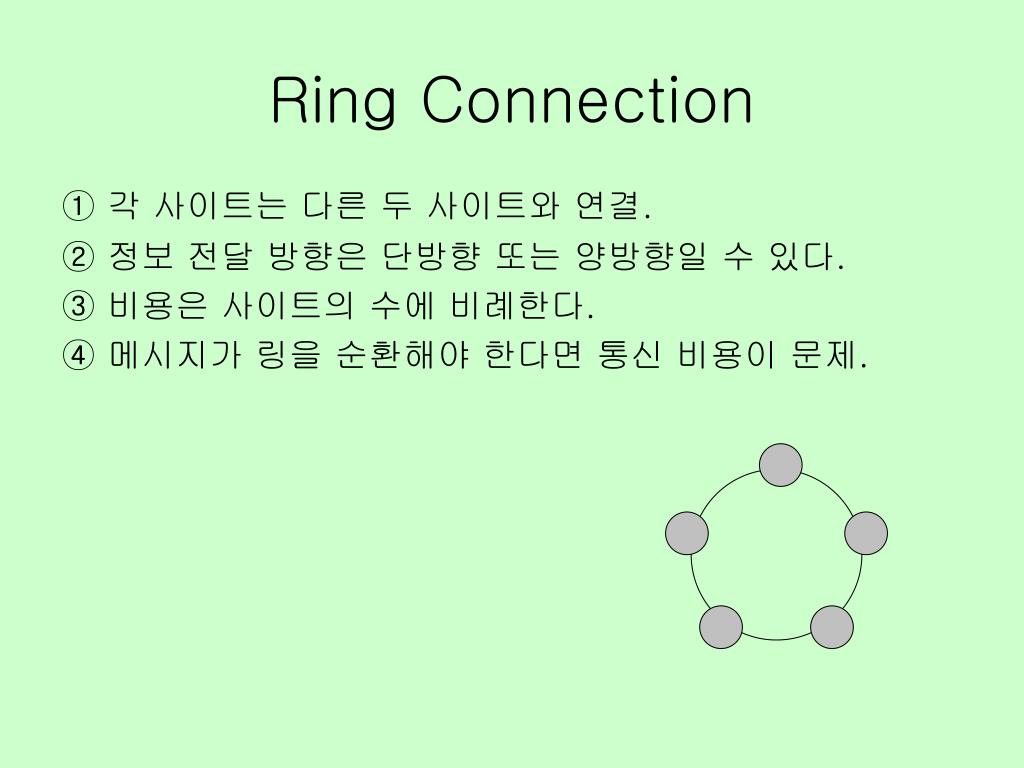 Ring Connection

① 각 사이트는 다른 두 사이트와 연결.
② 정보 전달 방향은 단방향 또는 양방향일 수 있다.
③ 비용은 사이트의 수에 비례한다.
④ 메시지가 링을 순환해야 한다면 통신 비용이 문제.